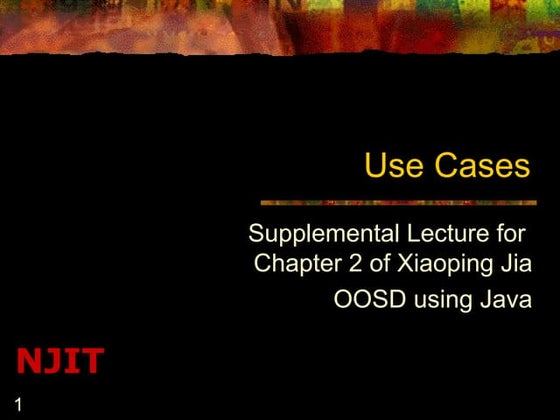 Use Cases

Supplemental Lecture for Chapter 2 of Xiaoping Jia OOSD using Java

NJIT

1